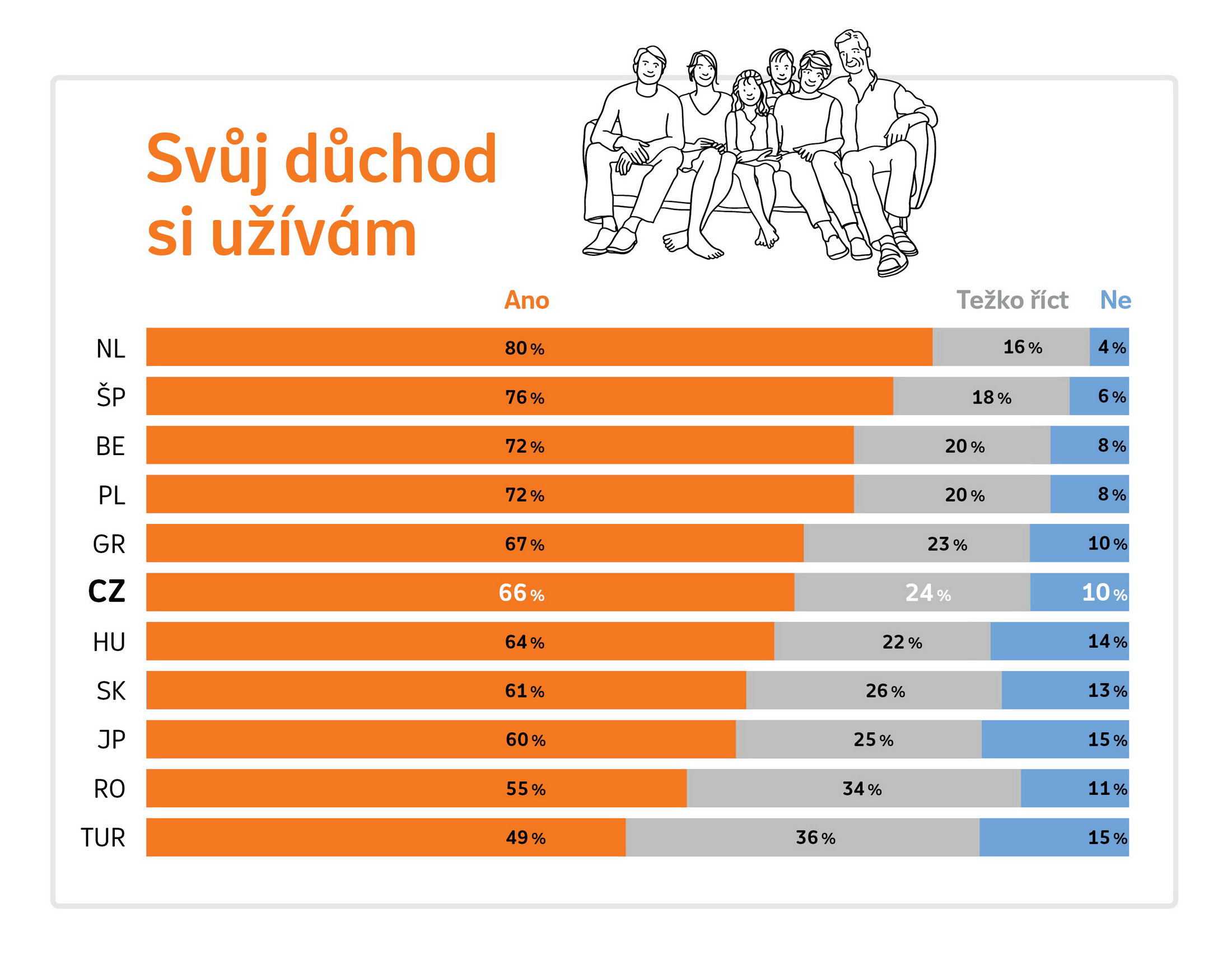 Svůj důchod si užívám

| | Ano | Težko říct | Ne |
|---|---|---|---|
| NL | 80 % | 16 % | 4 % |
| ŠP | 76 % | 18 % | 6 % |
| BE | 72 % | 20 % | 8 % |
| PL | 72 % | 20 % | 8 % |
| GR | 67 % | 23 % | 10 % |
| CZ | 66 % | 24 % | 10 % |
| HU | 64 % | 22 % | 14 % |
| SK | 61 % | 26 % | 13 % |
| JP | 60 % | 25 % | 15 % |
| RO | 55 % | 34 % | 11 % |
| TUR | 49 % | 36 % | 15 % |